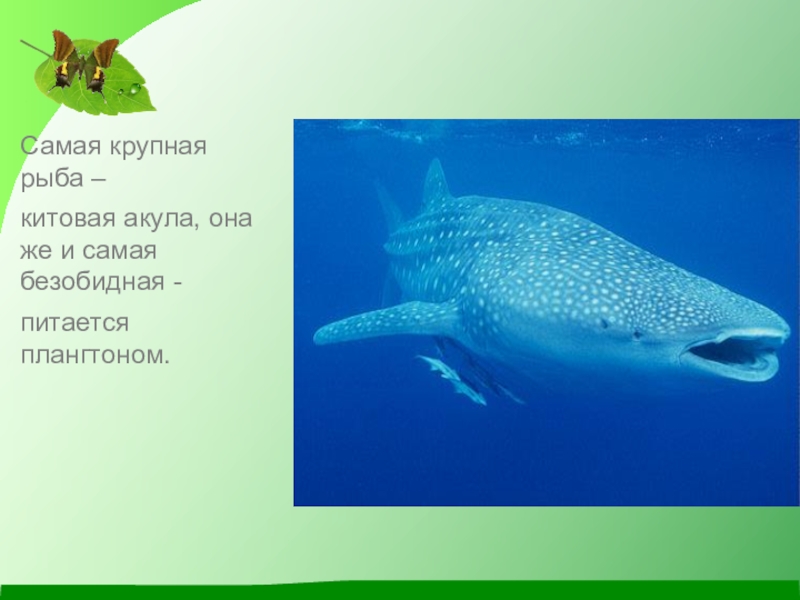 Самая крупная рыба –

китовая акула, она же и самая безобидная -

питается плангтоном.